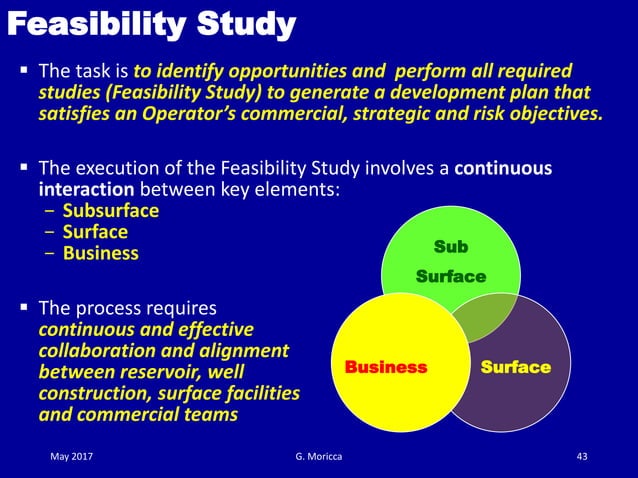 Feasibility Study

▪ The task is to identify opportunities and perform all required studies (Feasibility Study) to generate a development plan that satisfies an Operator's commercial, strategic and risk objectives.

▪ The execution of the Feasibility Study involves a continuous interaction between key elements:
– Subsurface
– Surface
– Business

▪ The process requires continuous and effective collaboration and alignment between reservoir, well construction, surface facilities and commercial teams

Sub Surface

Business

Surface

May 2017

G. Moricca

43